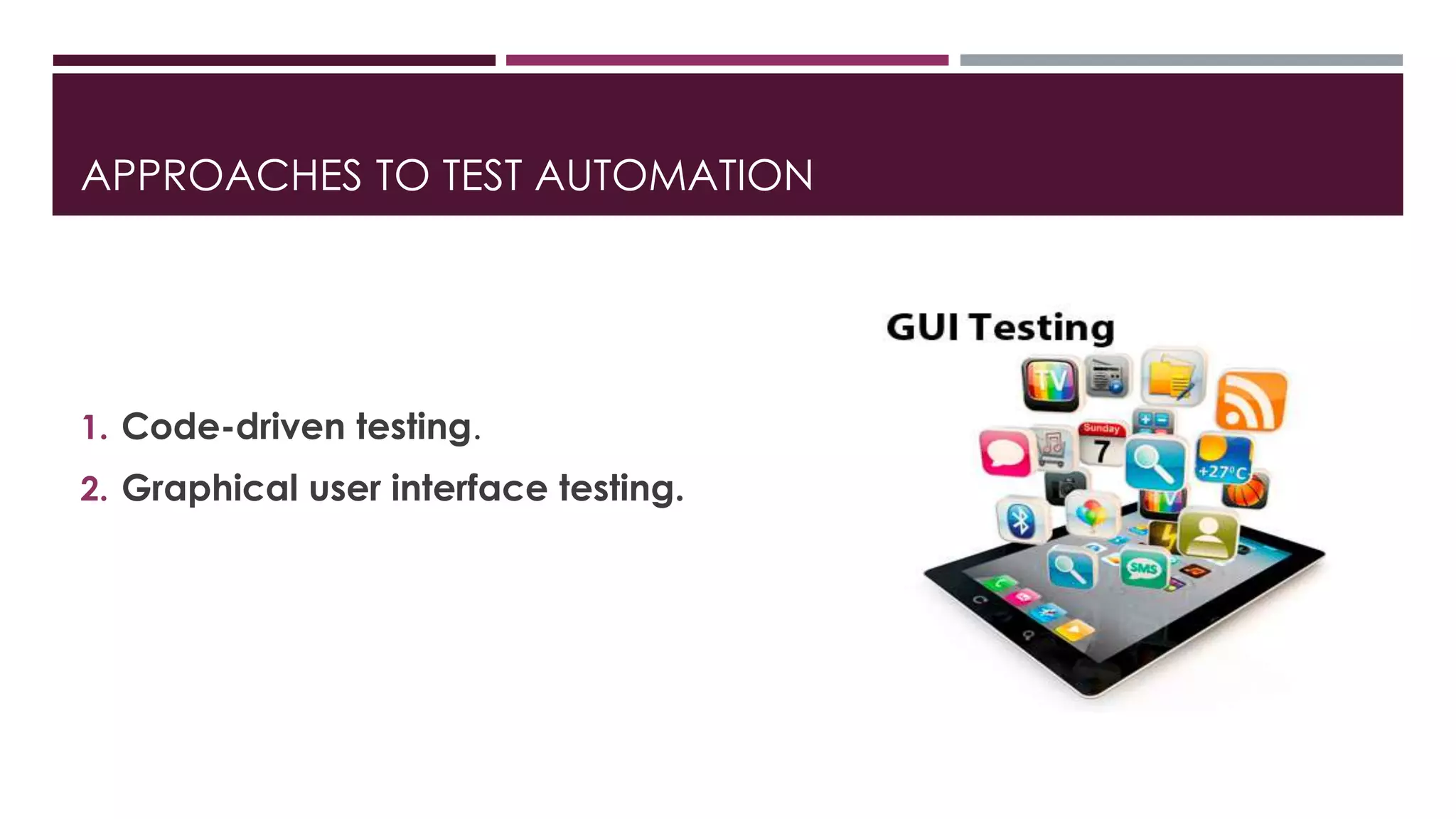 APPROACHES TO TEST AUTOMATION

1. Code-driven testing.
2. Graphical user interface testing.

GUI Testing

TV

Sunday
7

+27°C

SMS